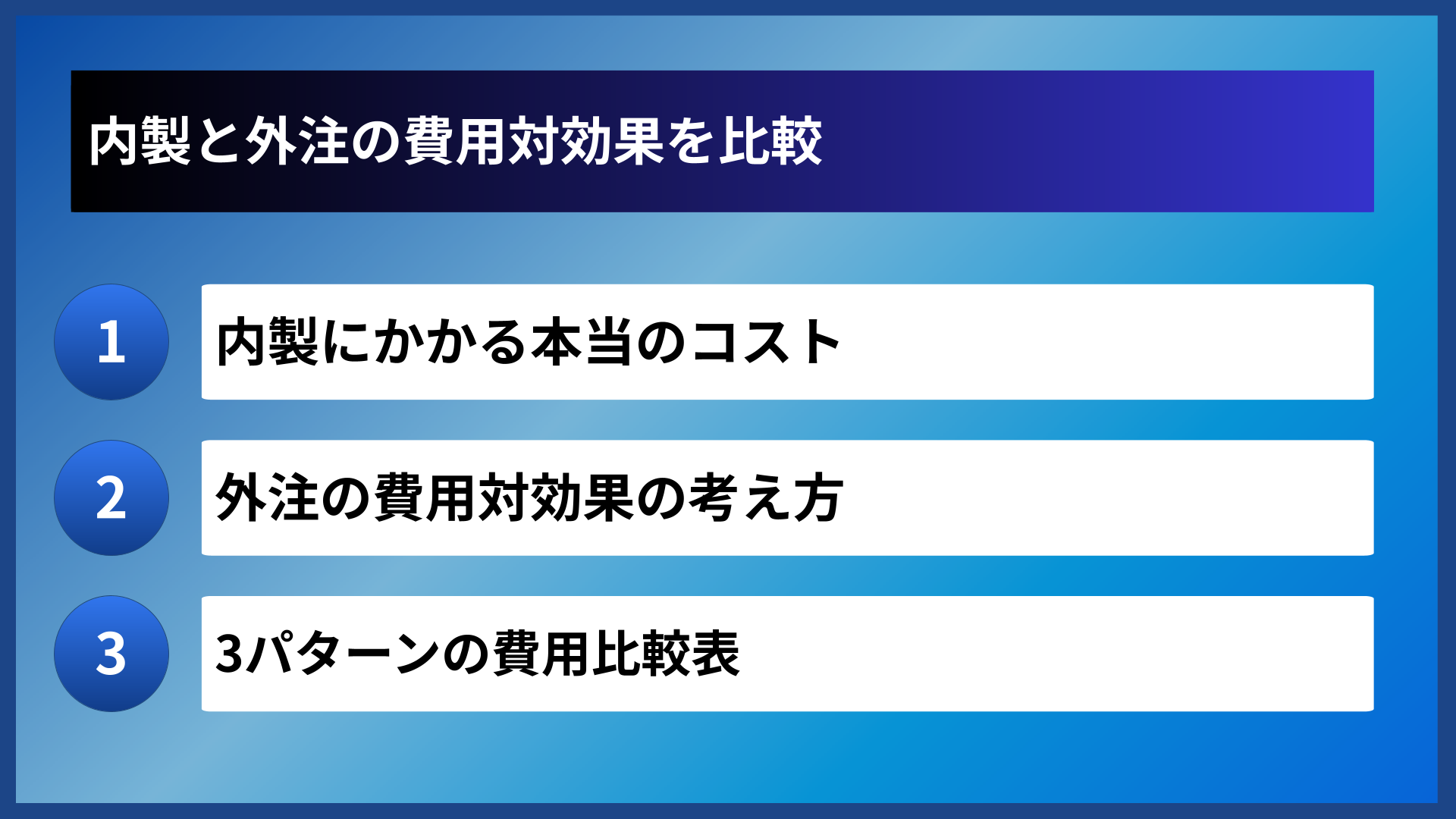 内製と外注の費用対効果を比較

1
内製にかかる本当のコスト

2
外注の費用対効果の考え方

3
3パターンの費用比較表